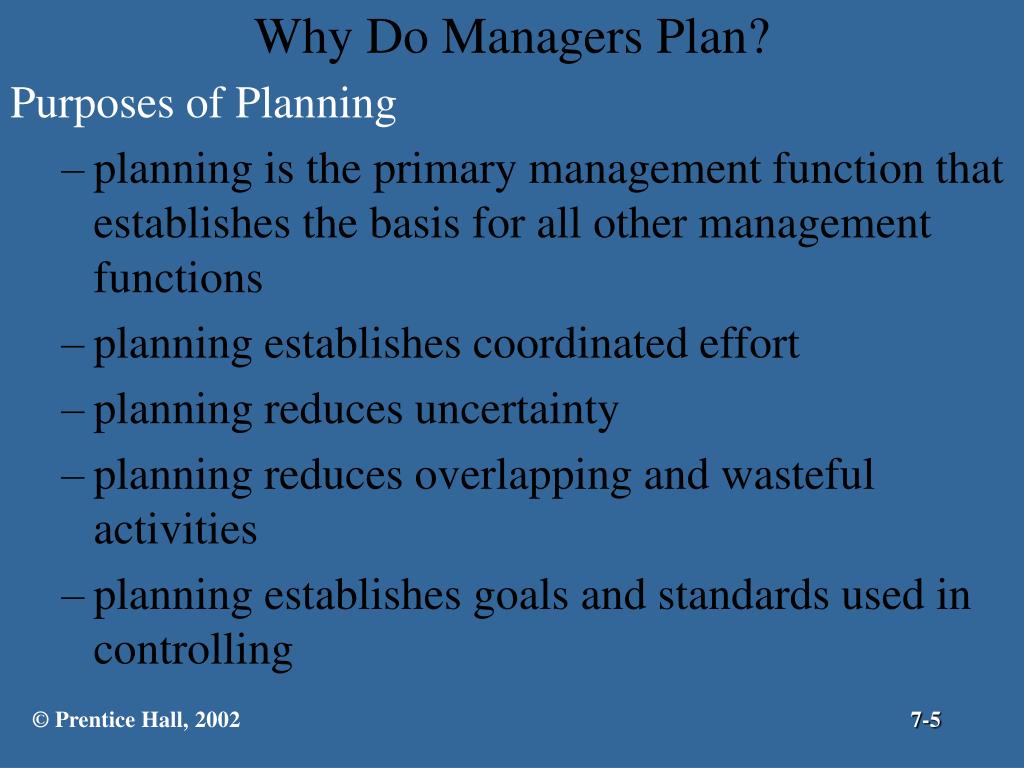 Why Do Managers Plan?

Purposes of Planning

– planning is the primary management function that establishes the basis for all other management functions

– planning establishes coordinated effort

– planning reduces uncertainty

– planning reduces overlapping and wasteful activities

– planning establishes goals and standards used in controlling

© Prentice Hall, 2002

7-5